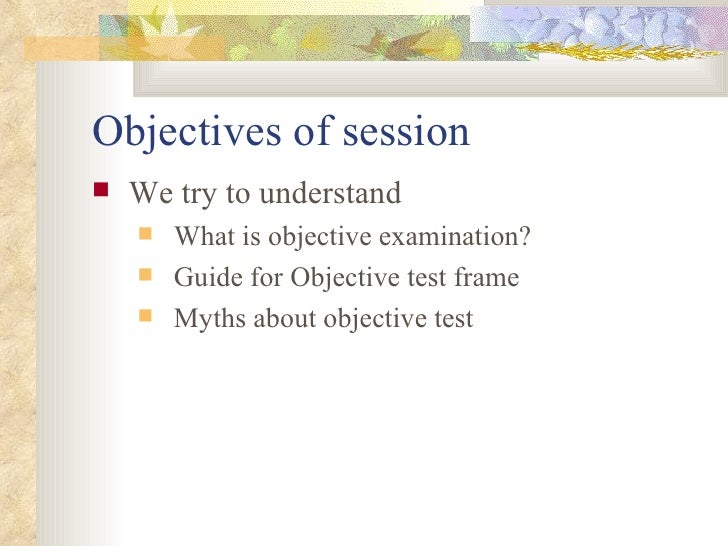 Objectives of session

We try to understand

What is objective examination?

Guide for Objective test frame

Myths about objective test